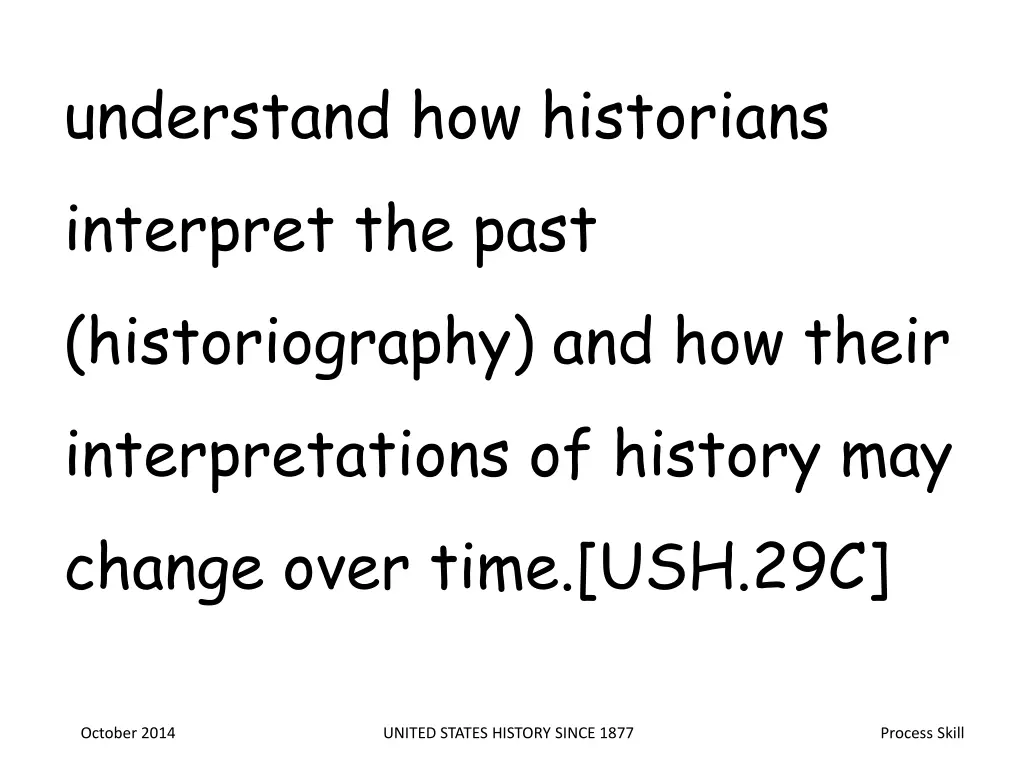 understand how historians interpret the past (historiography) and how their interpretations of history may change over time.[USH.29C]

October 2014

UNITED STATES HISTORY SINCE 1877

Process Skill